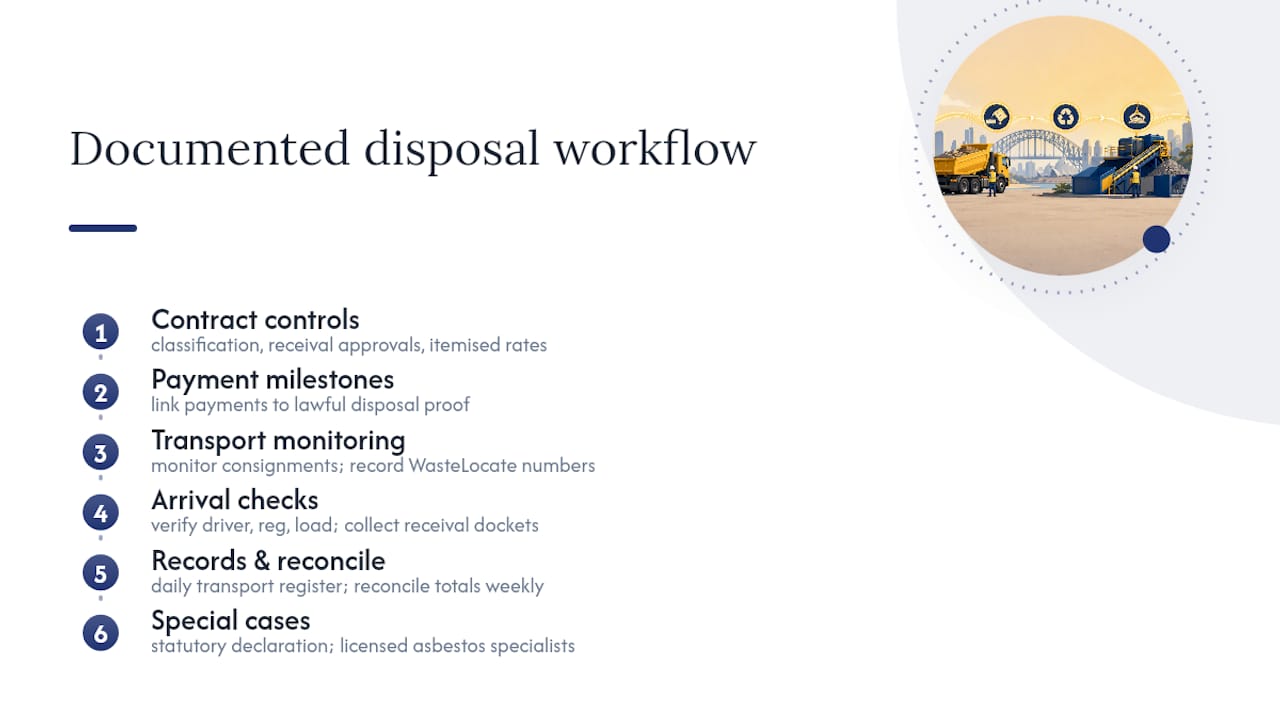 Documented disposal workflow

1
Contract controls
classification, receival approvals, itemised rates

2
Payment milestones
link payments to lawful disposal proof

3
Transport monitoring
monitor consignments; record WasteLocate numbers

4
Arrival checks
verify driver, reg, load; collect receival dockets

5
Records & reconcile
daily transport register; reconcile totals weekly

6
Special cases
statutory declaration; licensed asbestos specialists